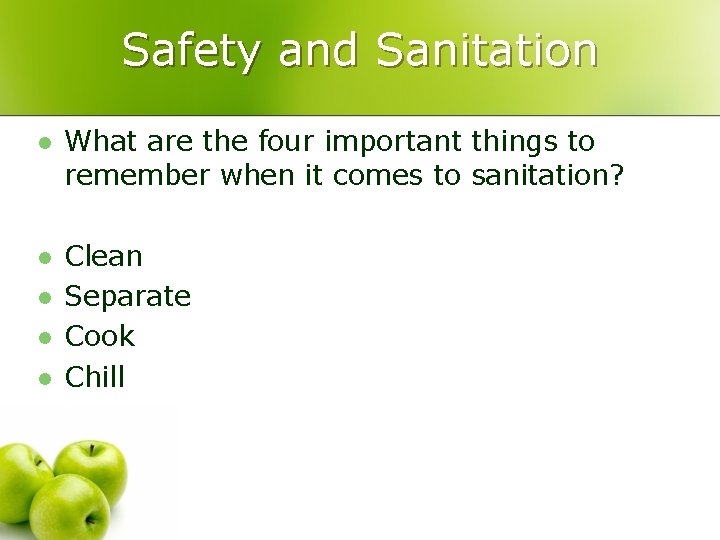 Safety and Sanitation

- What are the four important things to remember when it comes to sanitation?

- Clean
- Separate
- Cook
- Chill